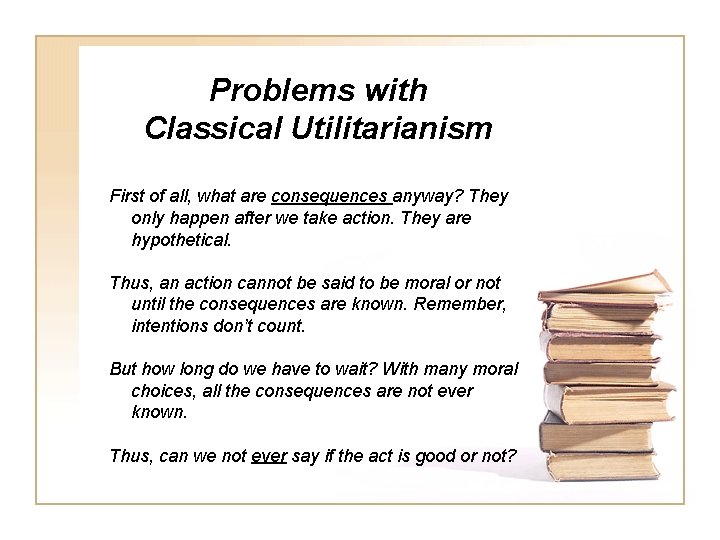 Problems with Classical Utilitarianism

First of all, what are consequences anyway? They only happen after we take action. They are hypothetical.

Thus, an action cannot be said to be moral or not until the consequences are known. Remember, intentions don't count.

But how long do we have to wait? With many moral choices, all the consequences are not ever known.

Thus, can we not ever say if the act is good or not?